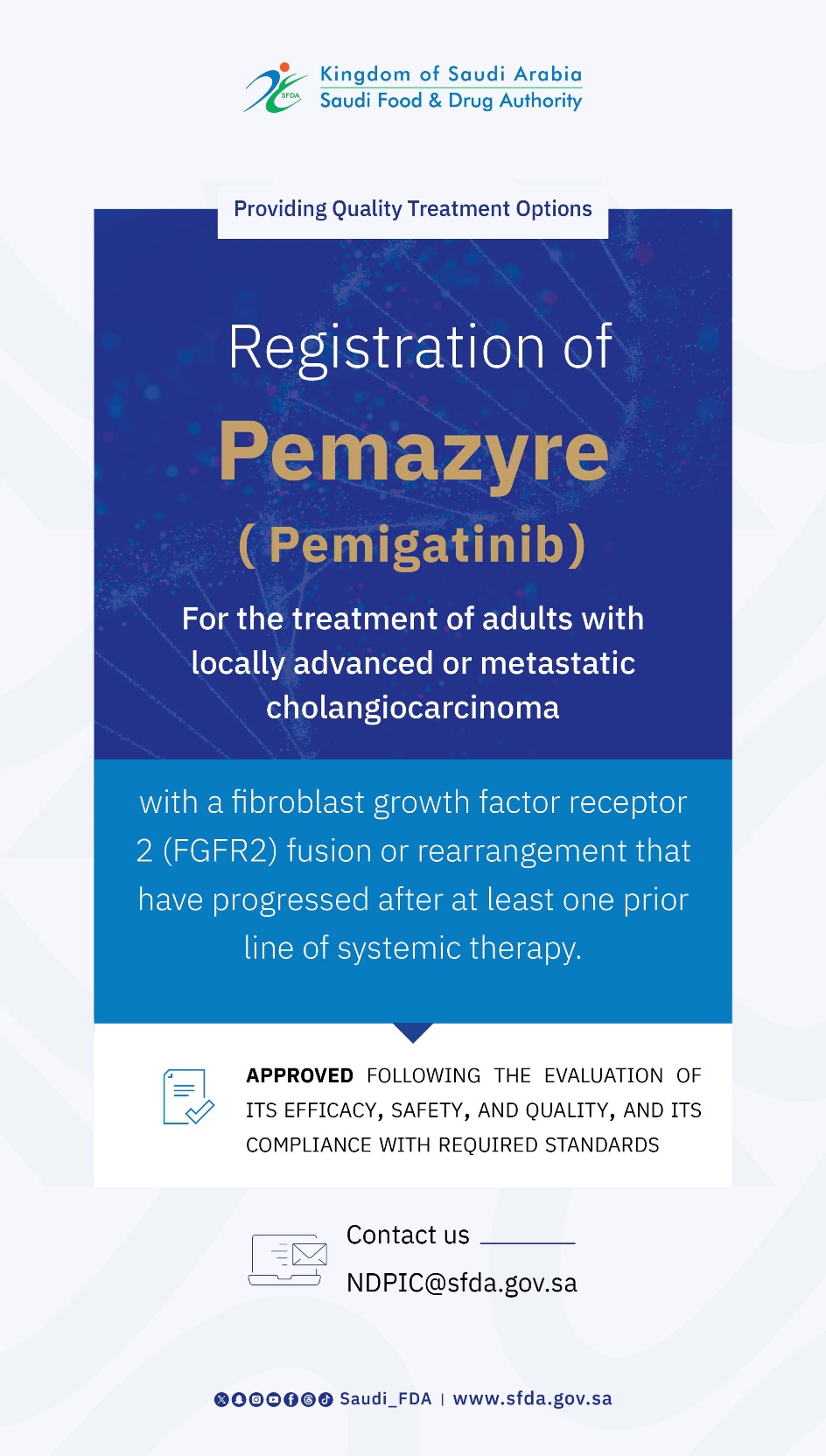 SFDA
Kingdom of Saudi Arabia
Saudi Food & Drug Authority

Providing Quality Treatment Options

Registration of
Pemazyre
( Pemigatinib)

For the treatment of adults with locally advanced or metastatic cholangiocarcinoma

with a fibroblast growth factor receptor 2 (FGFR2) fusion or rearrangement that have progressed after at least one prior line of systemic therapy.

APPROVED FOLLOWING THE EVALUATION OF ITS EFFICACY, SAFETY, AND QUALITY, AND ITS COMPLIANCE WITH REQUIRED STANDARDS

Contact us
NDPIC@sfda.gov.sa

Saudi_FDA | www.sfda.gov.sa